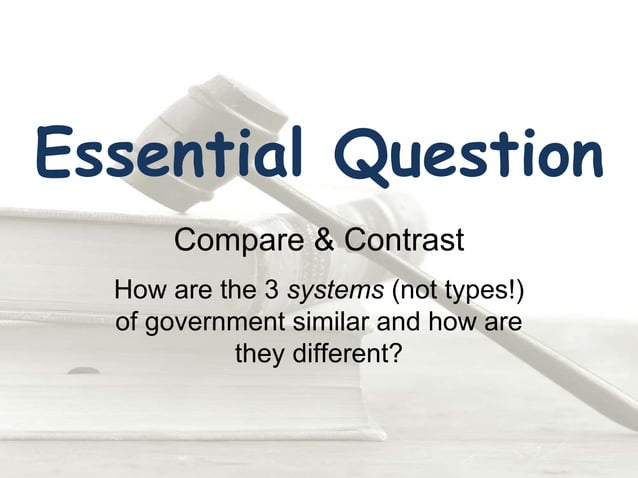 Essential Question

Compare & Contrast

How are the 3 systems (not types!) of government similar and how are they different?